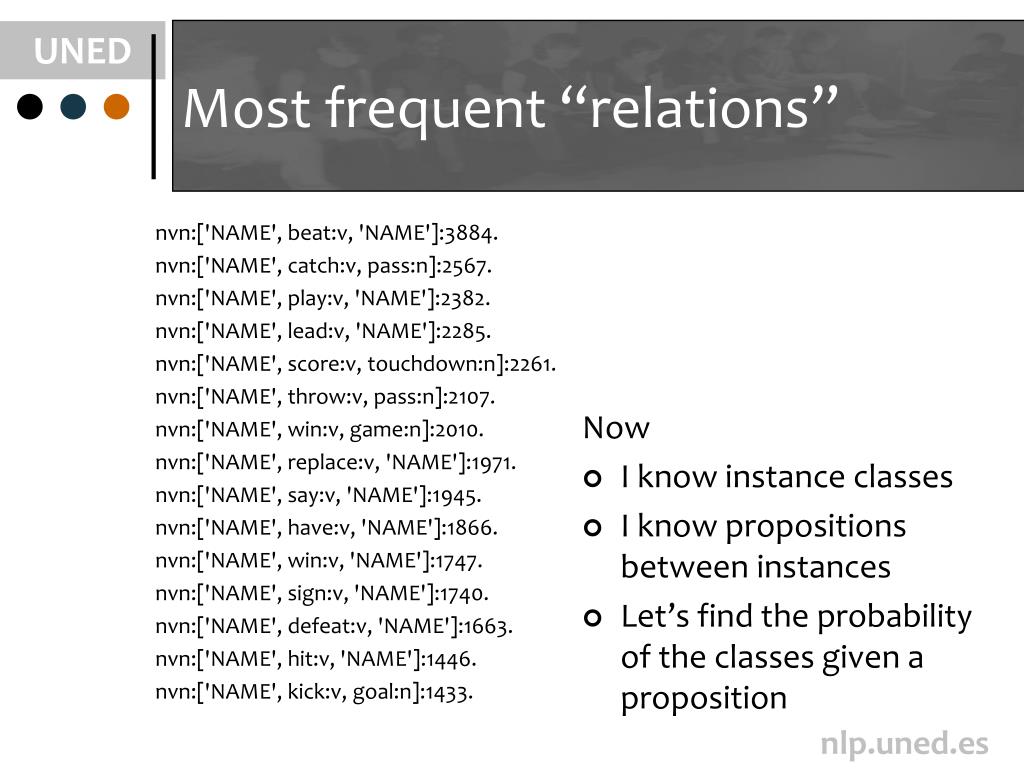 UNED

Most frequent “relations”

nvn:['NAME', beat:v, 'NAME']:3884.
nvn:['NAME', catch:v, pass:n]:2567.
nvn:['NAME', play:v, 'NAME']:2382.
nvn:['NAME', lead:v, 'NAME']:2285.
nvn:['NAME', score:v, touchdown:n]:2261.
nvn:['NAME', throw:v, pass:n]:2107.
nvn:['NAME', win:v, game:n]:2010.
nvn:['NAME', replace:v, 'NAME']:1971.
nvn:['NAME', say:v, 'NAME']:1945.
nvn:['NAME', have:v, 'NAME']:1866.
nvn:['NAME', win:v, 'NAME']:1747.
nvn:['NAME', sign:v, 'NAME']:1740.
nvn:['NAME', defeat:v, 'NAME']:1663.
nvn:['NAME', hit:v, 'NAME']:1446.
nvn:['NAME', kick:v, goal:n]:1433.

Now
I know instance classes
I know propositions between instances
Let’s find the probability of the classes given a proposition

nlp.uned.es